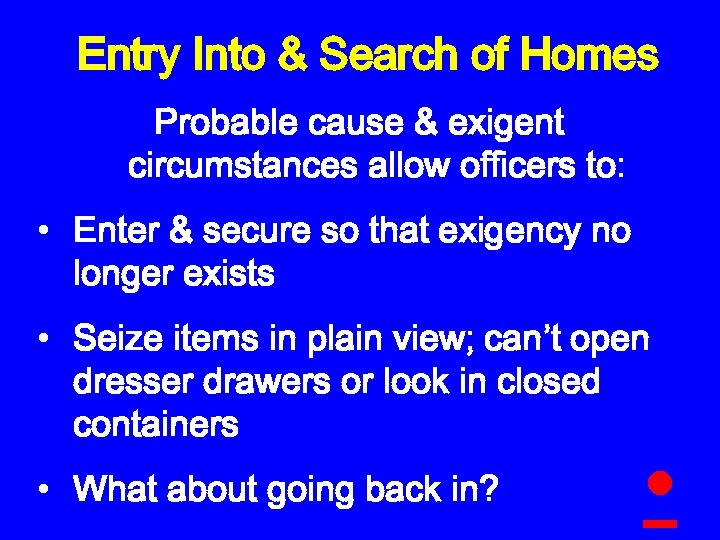 Entry Into & Search of Homes

Probable cause & exigent circumstances allow officers to:

• Enter & secure so that exigency no longer exists

• Seize items in plain view; can't open dresser drawers or look in closed containers

• What about going back in?